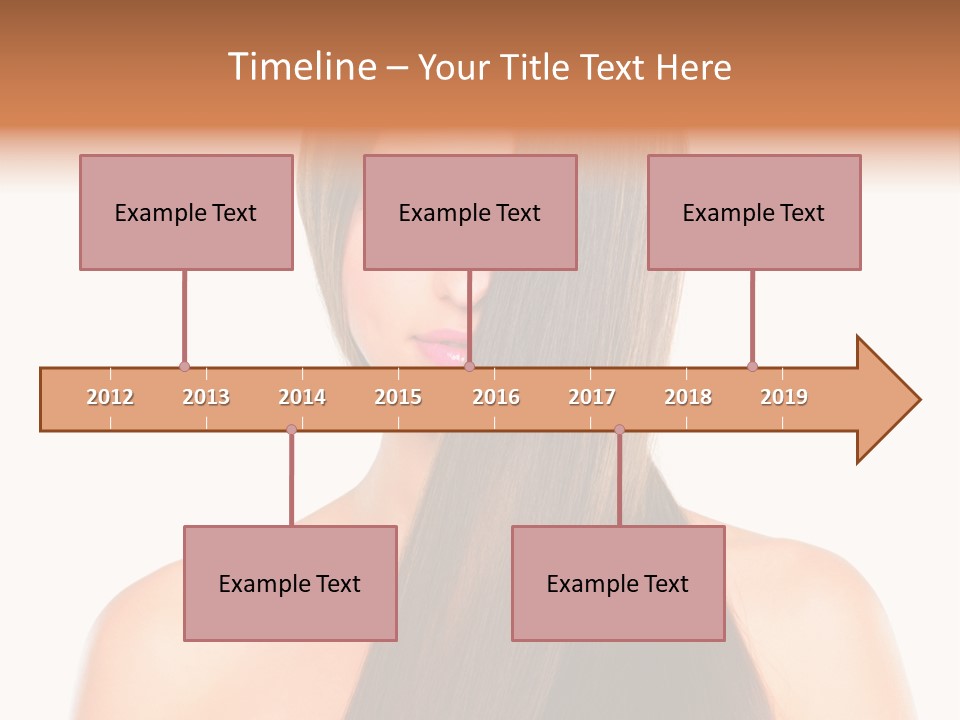 Timeline – Your Title Text Here

Example Text

Example Text

Example Text

2012 2013 2014 2015 2016 2017 2018 2019

Example Text

Example Text